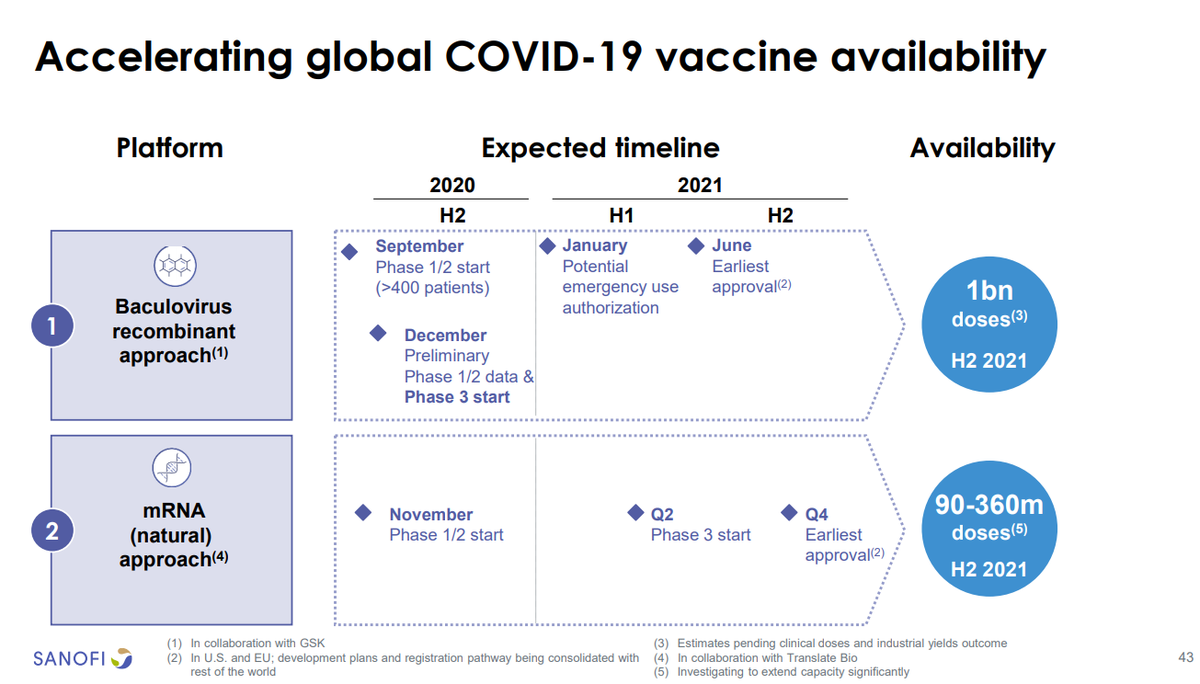 Accelerating global COVID-19 vaccine availability

Platform

Expected timeline

Availability

2020

2021

H2

H1

H2

1

Baculovirus recombinant approach$^{(1)}$

September
Phase 1/2 start
(>400 patients)

December
Preliminary
Phase 1/2 data &
Phase 3 start

January
Potential
emergency use
authorization

June
Earliest
approval$^{(2)}$

1bn
doses$^{(3)}$
H2 2021

2

mRNA
(natural)
approach$^{(4)}$

November
Phase 1/2 start

Q2
Phase 3 start

Q4
Earliest
approval$^{(2)}$

90-360m
doses$^{(5)}$
H2 2021

SANOFI

(1) In collaboration with GSK
(2) In U.S. and EU; development plans and registration pathway being consolidated with rest of the world

(3) Estimates pending clinical doses and industrial yields outcome
(4) In collaboration with Translate Bio
(5) Investigating to extend capacity significantly

43